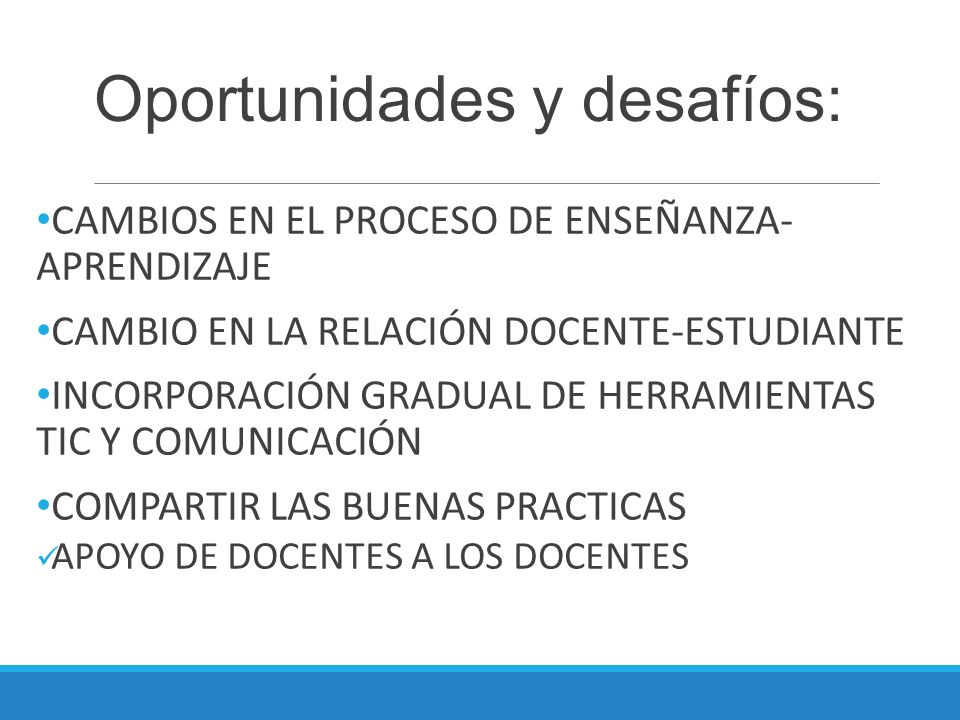 Oportunidades y desafíos:

•CAMBIOS EN EL PROCESO DE ENSEÑANZA-APRENDIZAJE

•CAMBIO EN LA RELACIÓN DOCENTE-ESTUDIANTE

•INCORPORACIÓN GRADUAL DE HERRAMIENTAS TIC Y COMUNICACIÓN

•COMPARTIR LAS BUENAS PRACTICAS

✓APOYO DE DOCENTES A LOS DOCENTES